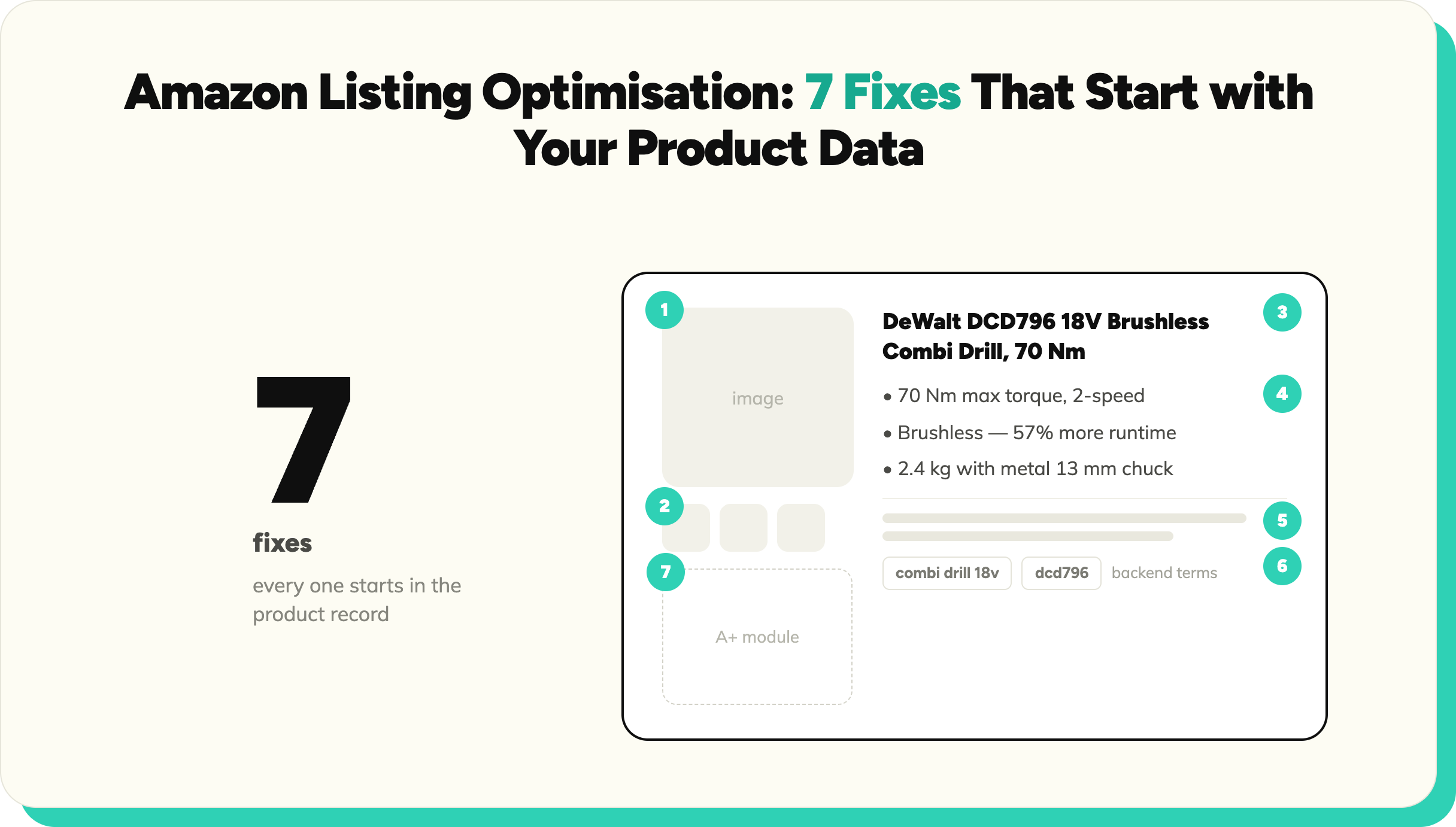 Amazon Listing Optimisation: 7 Fixes That Start with Your Product Data

7
fixes
every one starts in the product record

1
image
2
7
A+ module

DeWalt DCD796 18V Brushless Combi Drill, 70 Nm
3
• 70 Nm max torque, 2-speed
4
• Brushless — 57% more runtime
• 2.4 kg with metal 13 mm chuck
5
combi drill 18v
dcd796
backend terms
6